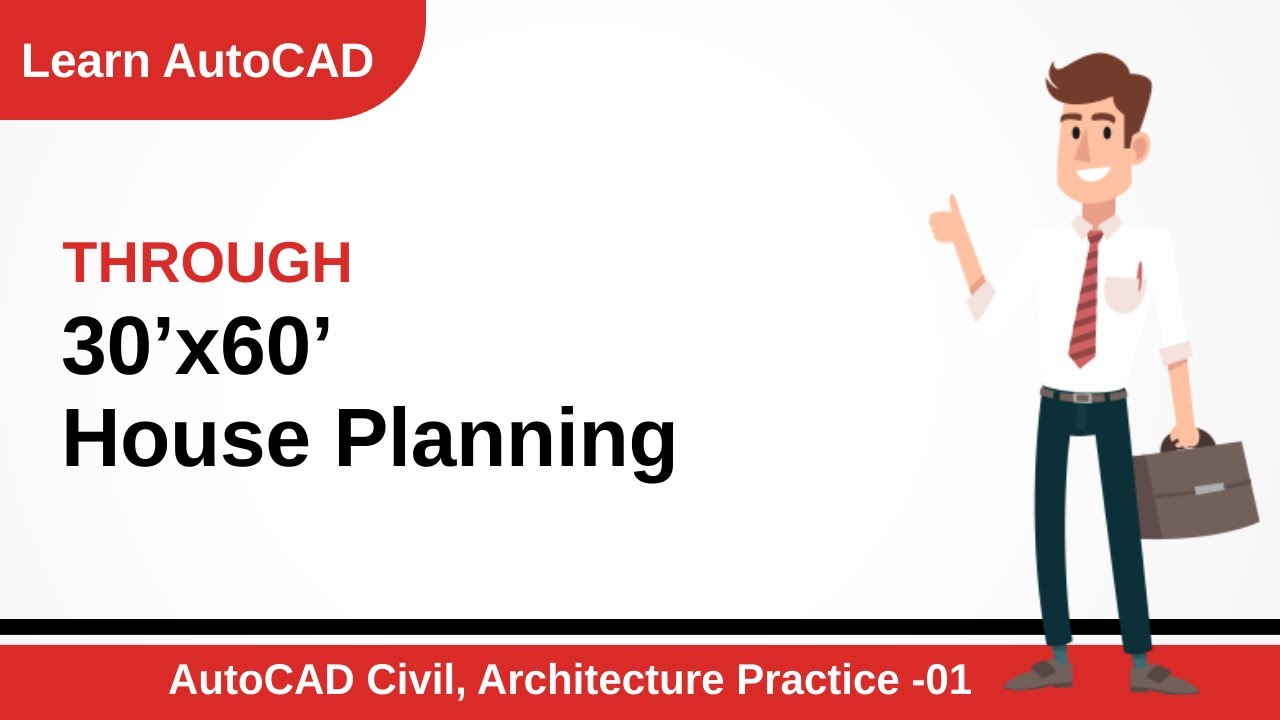 Learn AutoCAD

THROUGH
30’x60’
House Planning

AutoCAD Civil, Architecture Practice -01